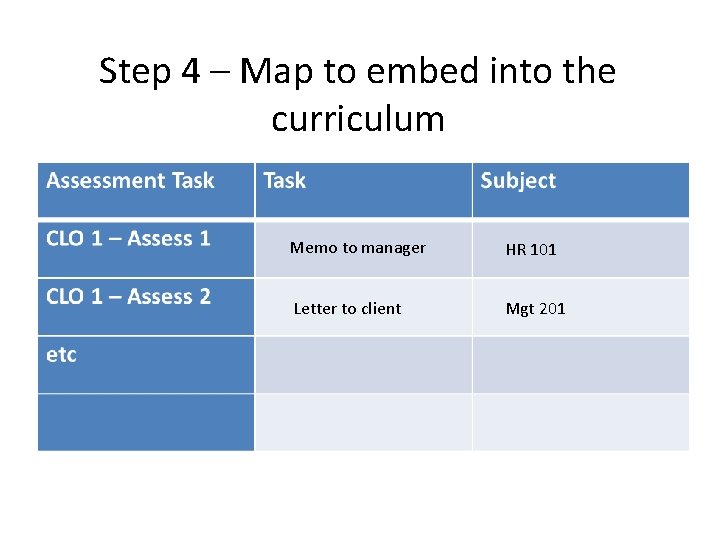 Step 4 – Map to embed into the curriculum

| Assessment Task | Task | Subject |
|---|---|---|
| CLO 1 – Assess 1 | Memo to manager | HR 101 |
| CLO 1 – Assess 2 | Letter to client | Mgt 201 |
| etc | | |
| | | |